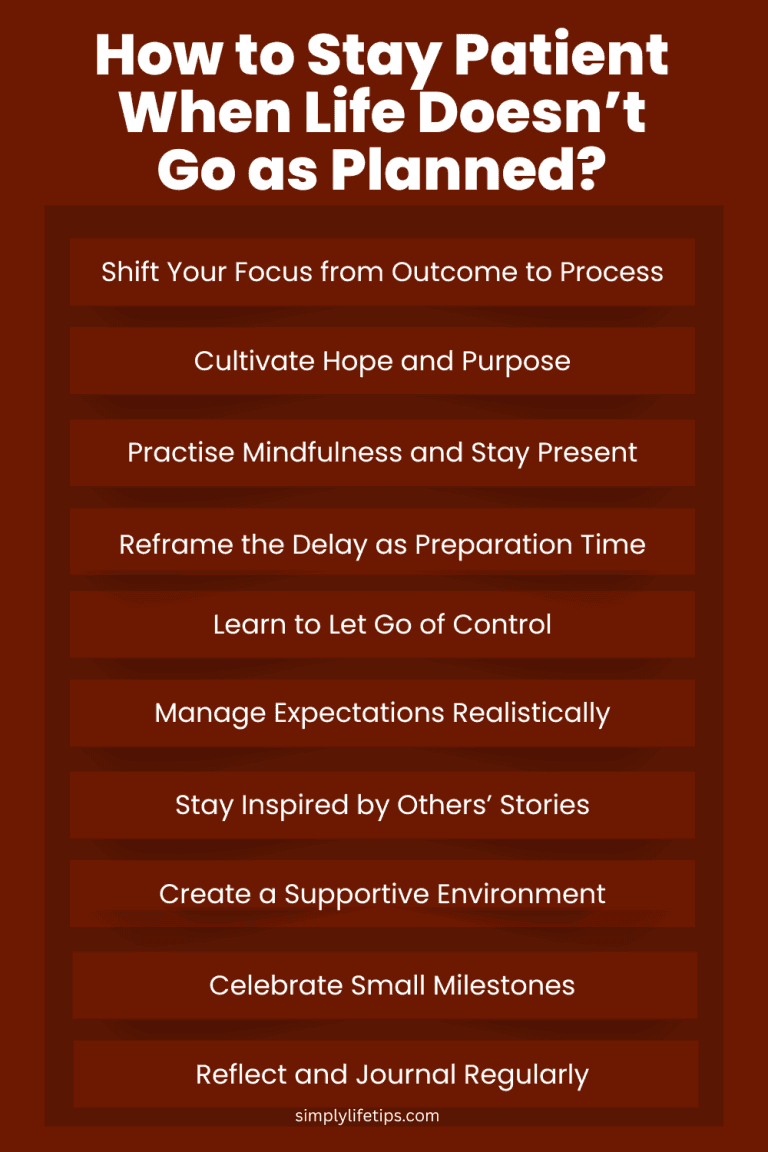 How to Stay Patient When Life Doesn't Go as Planned?

Shift Your Focus from Outcome to Process

Cultivate Hope and Purpose

Practise Mindfulness and Stay Present

Reframe the Delay as Preparation Time

Learn to Let Go of Control

Manage Expectations Realistically

Stay Inspired by Others' Stories

Create a Supportive Environment

Celebrate Small Milestones

Reflect and Journal Regularly

simplylifetips.com